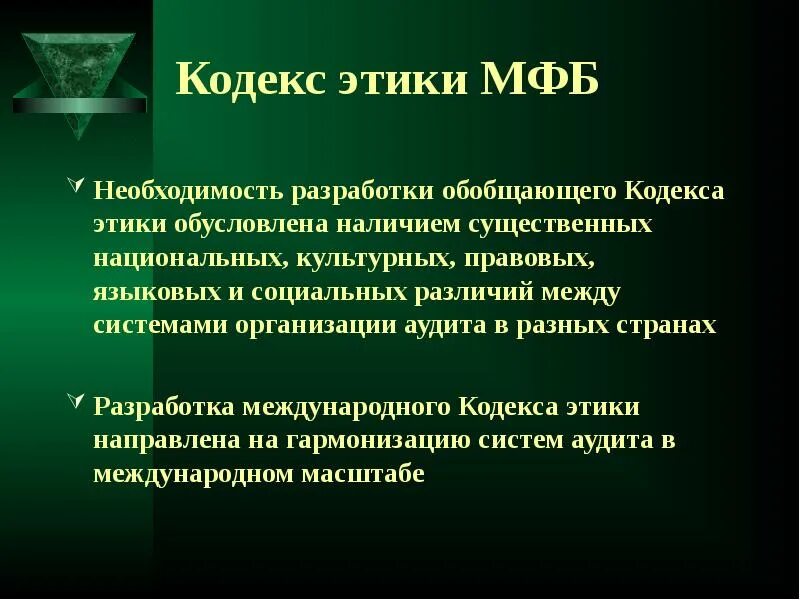 Кодекс этики МФБ

Необходимость разработки обобщающего Кодекса этики обусловлена наличием существенных национальных, культурных, правовых, языковых и социальных различий между системами организации аудита в разных странах

Разработка международного Кодекса этики направлена на гармонизацию систем аудита в международном масштабе